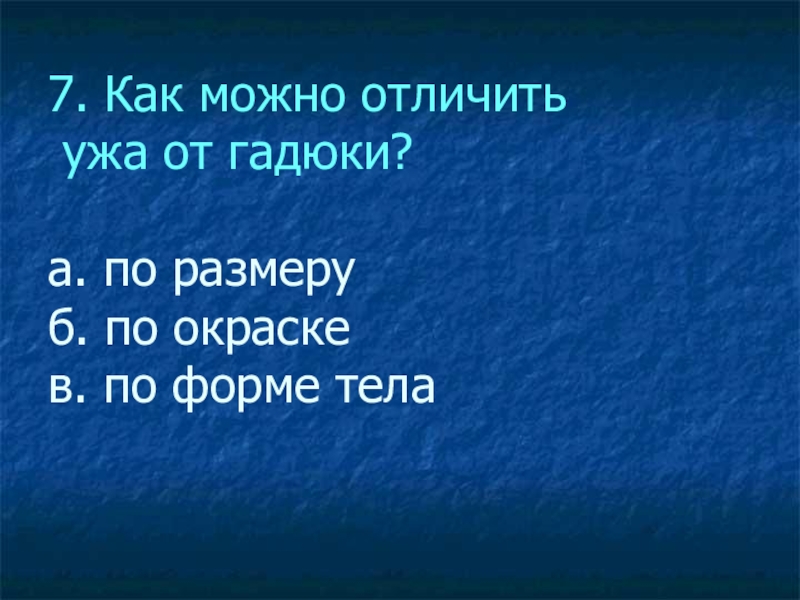 7. Как можно отличить ужа от гадюки?

а. по размеру
б. по окраске
в. по форме тела